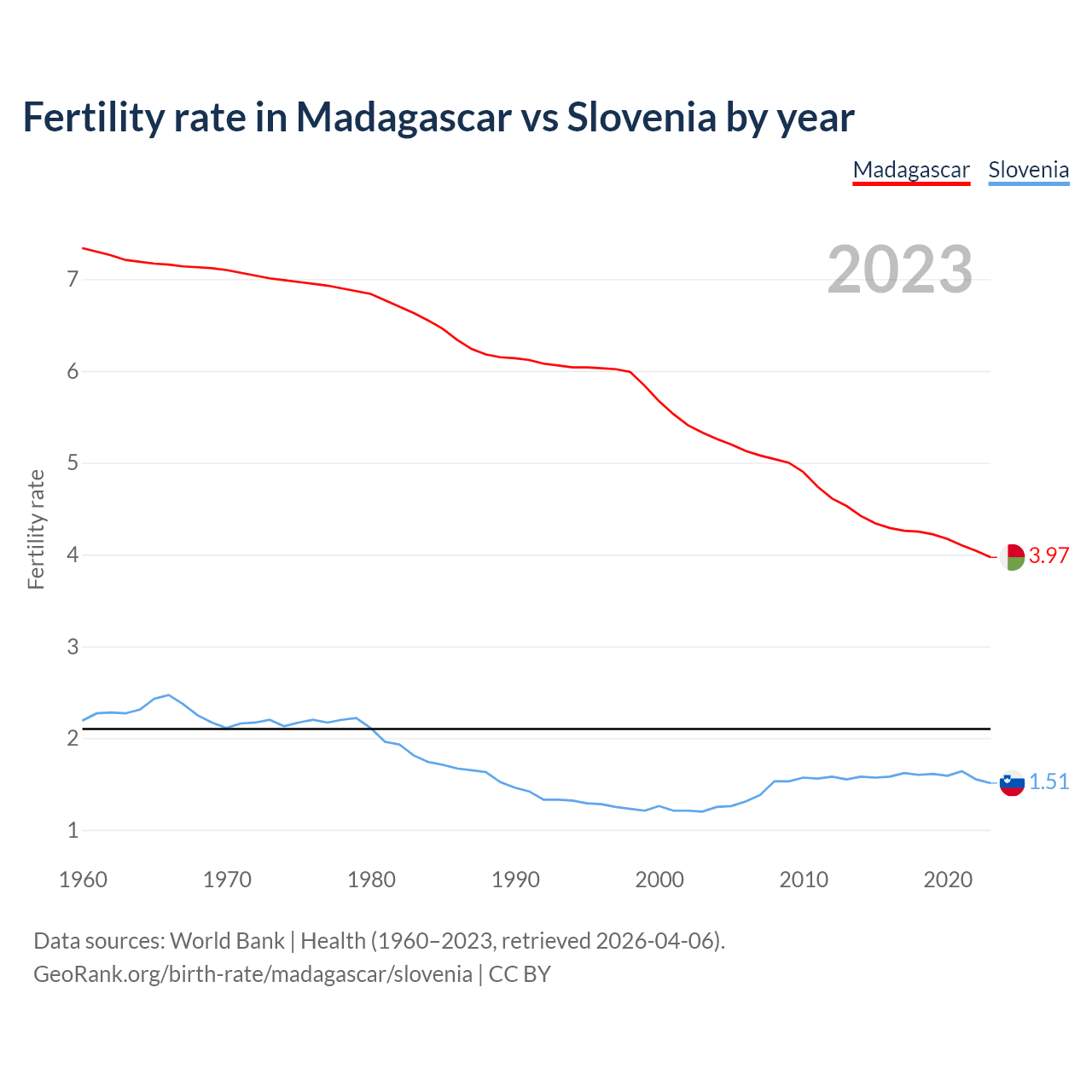 Fertility rate in Madagascar vs Slovenia by year

Madagascar Slovenia

2023

Fertility rate

7
6
5
4
3
2
1

3.97
1.51

1960 1970 1980 1990 2000 2010 2020

Data sources: World Bank | Health (1960–2023, retrieved 2026-04-06).
GeoRank.org/birth-rate/madagascar/slovenia | CC BY